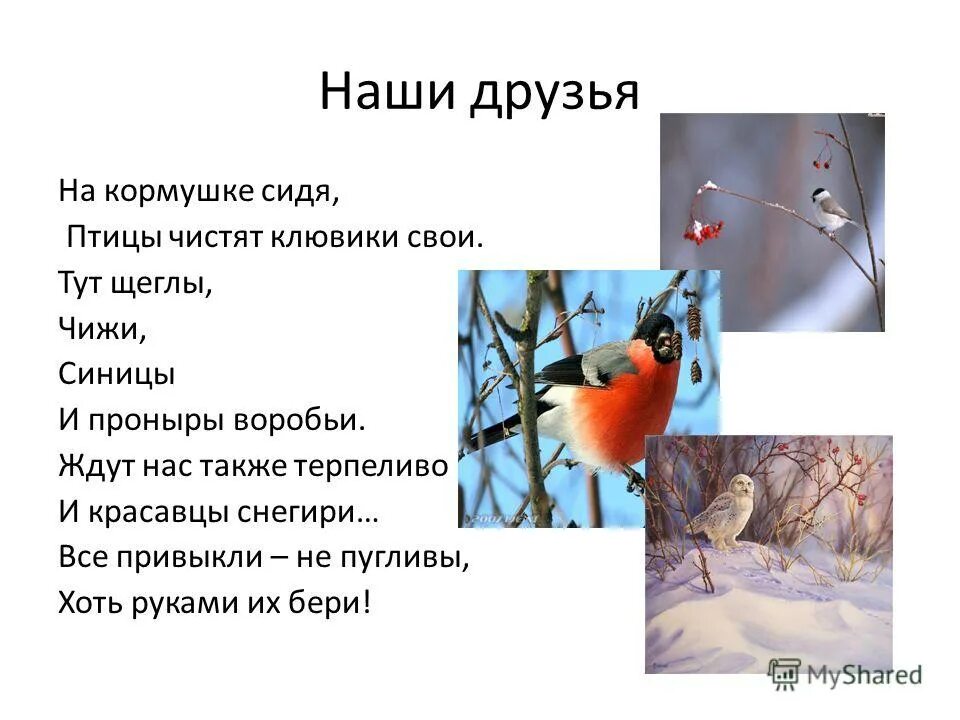 Наши друзья

На кормушке сидя,
Птицы чистят клювики свои.
Тут щеглы,
Чижи,
Синицы
И проныры воробьи.
Ждут нас также терпеливо
И красавцы снегири…
Все привыкли – не пугливы,
Хоть руками их бери!

MyShared